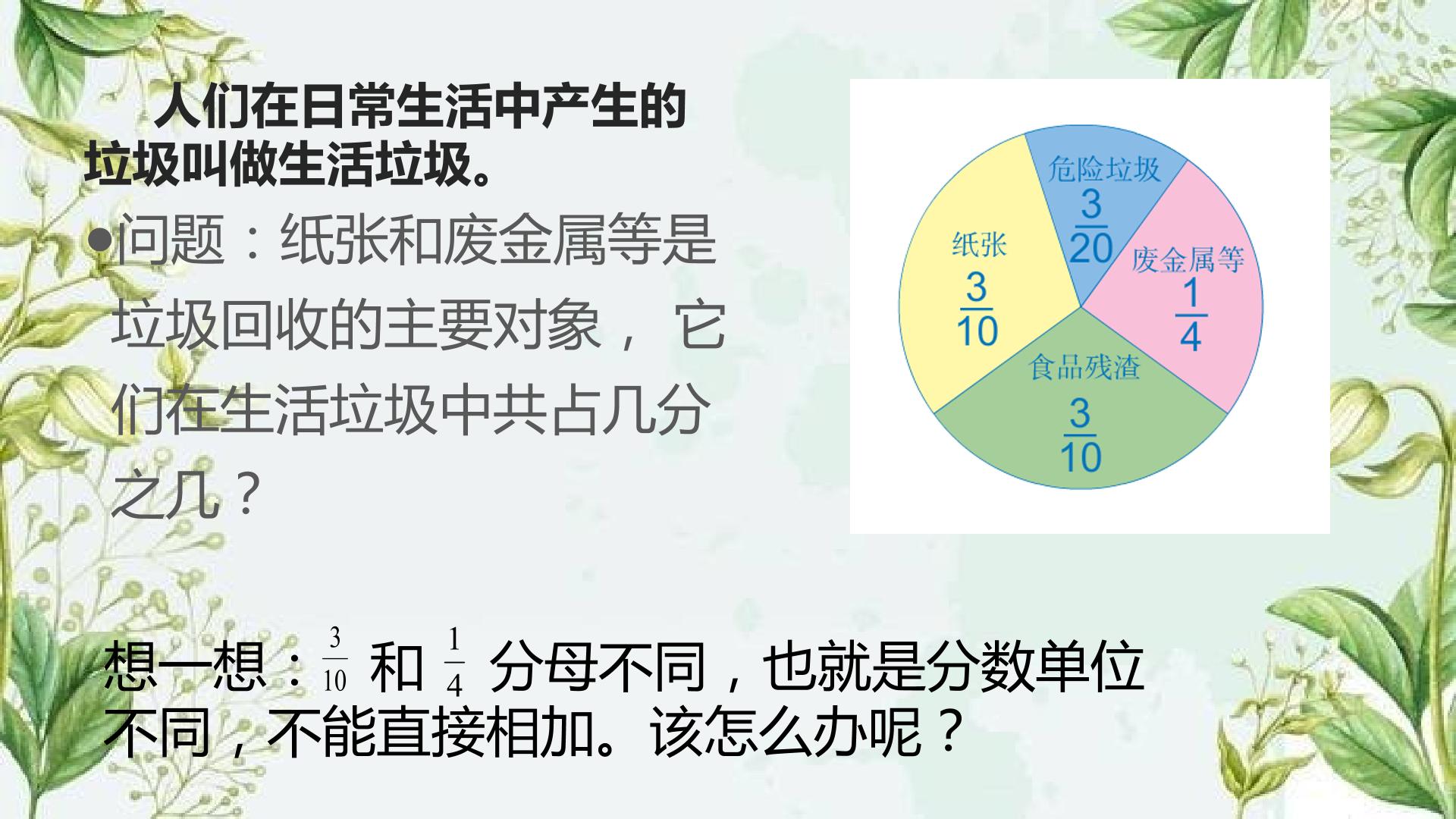 人们在日常生活中产生的垃圾叫做生活垃圾。

●问题：纸张和废金属等是垃圾回收的主要对象， 它们在生活垃圾中共占几分之几？

危险垃圾 $\frac{3}{20}$

纸张 $\frac{3}{10}$

废金属等 $\frac{1}{4}$

食品残渣 $\frac{3}{10}$

想一想：$\frac{3}{10}$ 和 $\frac{1}{4}$ 分母不同，也就是分数单位不同，不能直接相加。该怎么办呢？